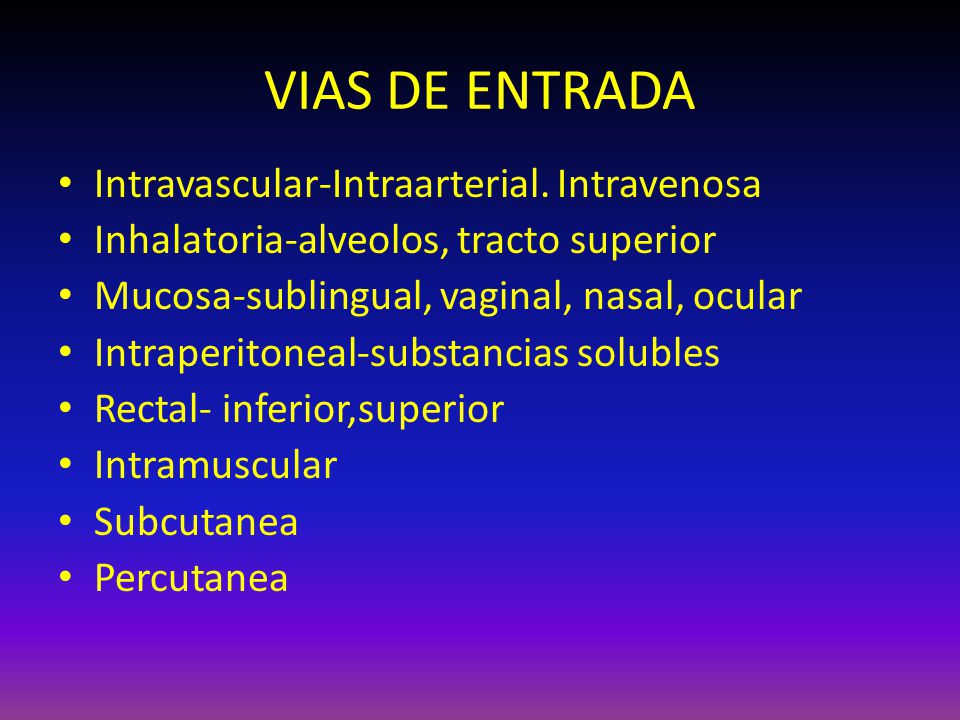 VIAS DE ENTRADA

• Intravascular-Intraarterial. Intravenosa
• Inhalatoria-alveolos, tracto superior
• Mucosa-sublingual, vaginal, nasal, ocular
• Intraperitoneal-substancias solubles
• Rectal- inferior,superior
• Intramuscular
• Subcutanea
• Percutanea